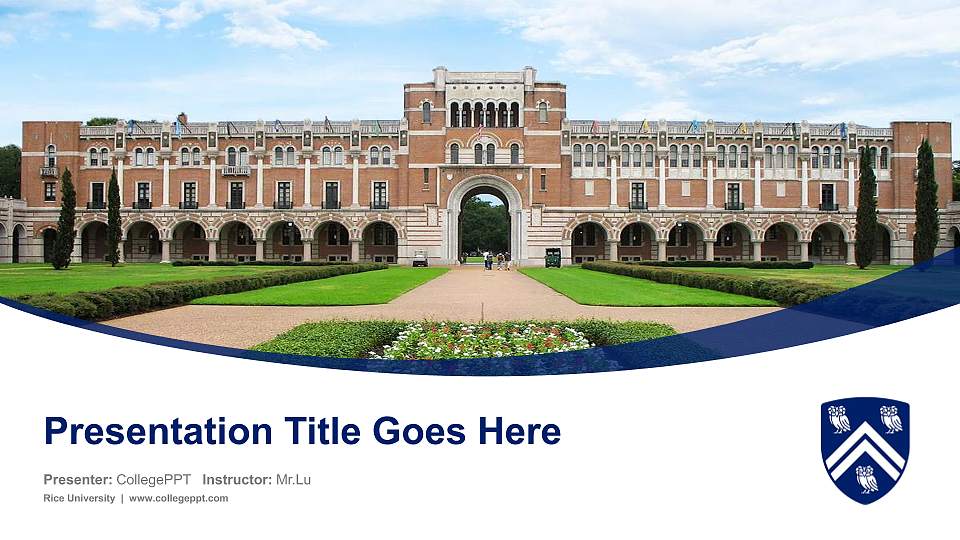 Presentation Title Goes Here

Presenter: CollegePPT Instructor: Mr.Lu

Rice University | www.collegeppt.com